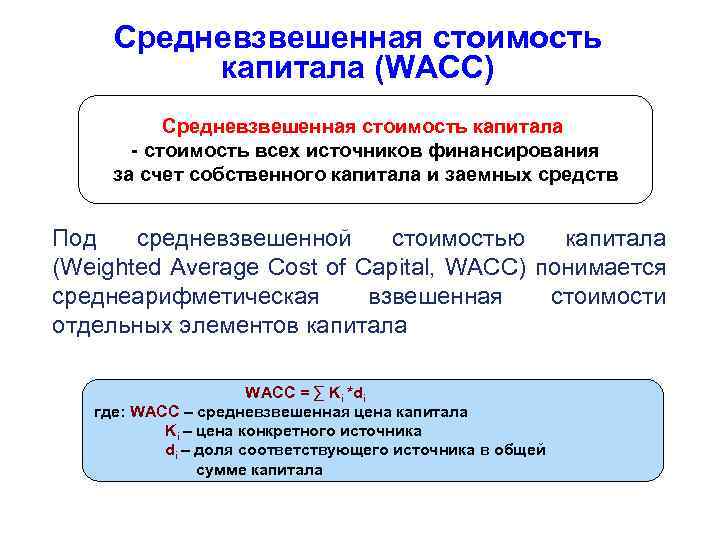 Средневзвешенная стоимость капитала (WACC)

Средневзвешенная стоимость капитала
- стоимость всех источников финансирования за счет собственного капитала и заемных средств

Под средневзвешенной стоимостью капитала (Weighted Average Cost of Capital, WACC) понимается среднеарифметическая взвешенная стоимости отдельных элементов капитала

$WACC = \sum K_i * d_i$
где: WACC – средневзвешенная цена капитала
$K_i$ – цена конкретного источника
$d_i$ – доля соответствующего источника в общей сумме капитала